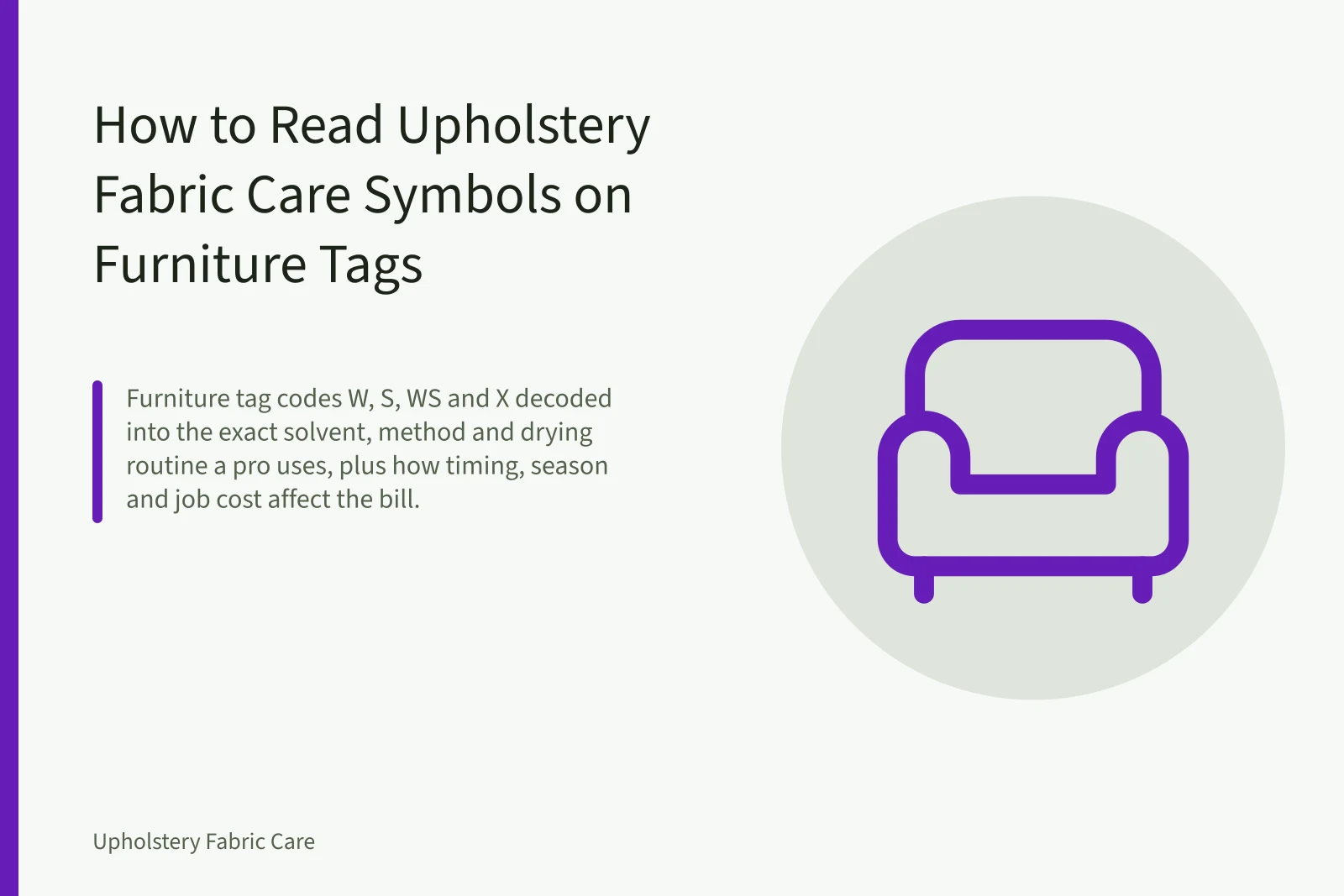 How to Read Upholstery Fabric Care Symbols on Furniture Tags

Furniture tag codes W, S, WS and X decoded into the exact solvent, method and drying routine a pro uses, plus how timing, season and job cost affect the bill.

Upholstery Fabric Care